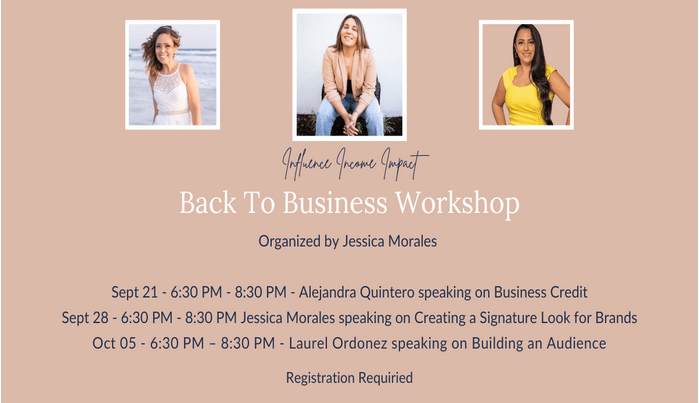 Influence Income Impact

Back To Business Workshop

Organized by Jessica Morales

Sept 21 - 6:30 PM - 8:30 PM - Alejandra Quintero speaking on Business Credit

Sept 28 - 6:30 PM - 8:30 PM Jessica Morales speaking on Creating a Signature Look for Brands

Oct 05 - 6:30 PM – 8:30 PM - Laurel Ordonez speaking on Building an Audience

Registration Requiried